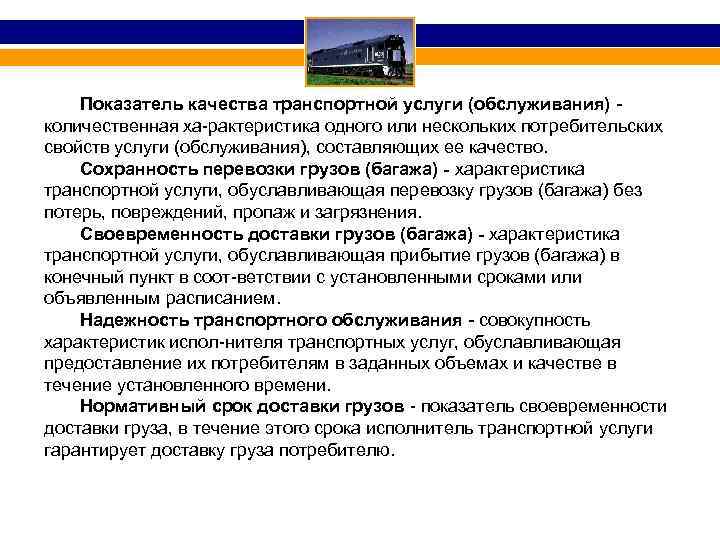 Показатель качества транспортной услуги (обслуживания) - количественная ха-рактеристика одного или нескольких потребительских свойств услуги (обслуживания), составляющих ее качество.

Сохранность перевозки грузов (багажа) - характеристика транспортной услуги, обуславливающая перевозку грузов (багажа) без потерь, повреждений, пропаж и загрязнения.

Своевременность доставки грузов (багажа) - характеристика транспортной услуги, обуславливающая прибытие грузов (багажа) в конечный пункт в соот-ветствии с установленными сроками или объявленным расписанием.

Надежность транспортного обслуживания - совокупность характеристик испол-нителя транспортных услуг, обуславливающая предоставление их потребителям в заданных объемах и качестве в течение установленного времени.

Нормативный срок доставки грузов - показатель своевременности доставки груза, в течение этого срока исполнитель транспортной услуги гарантирует доставку груза потребителю.